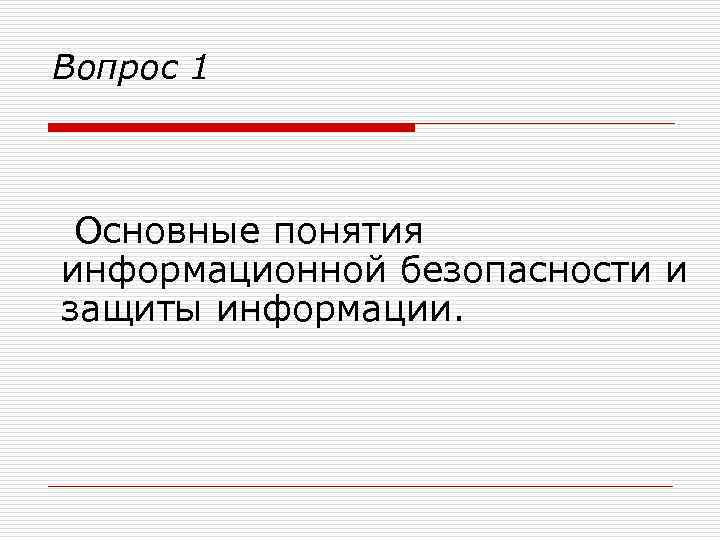 Вопрос 1

Основные понятия информационной безопасности и защиты информации.